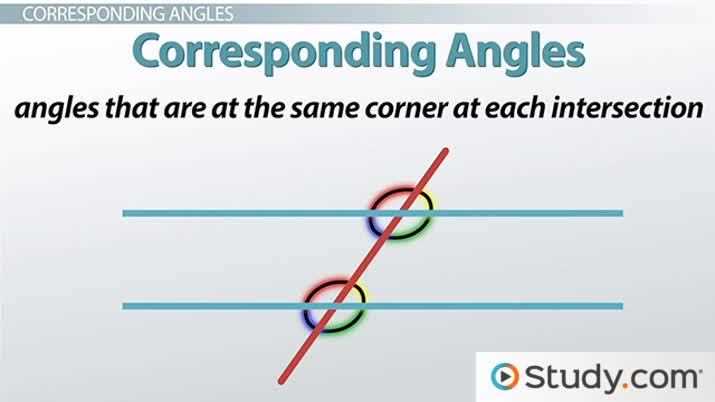 CORRESPONDING ANGLES

Corresponding Angles

angles that are at the same corner at each intersection

Study.com